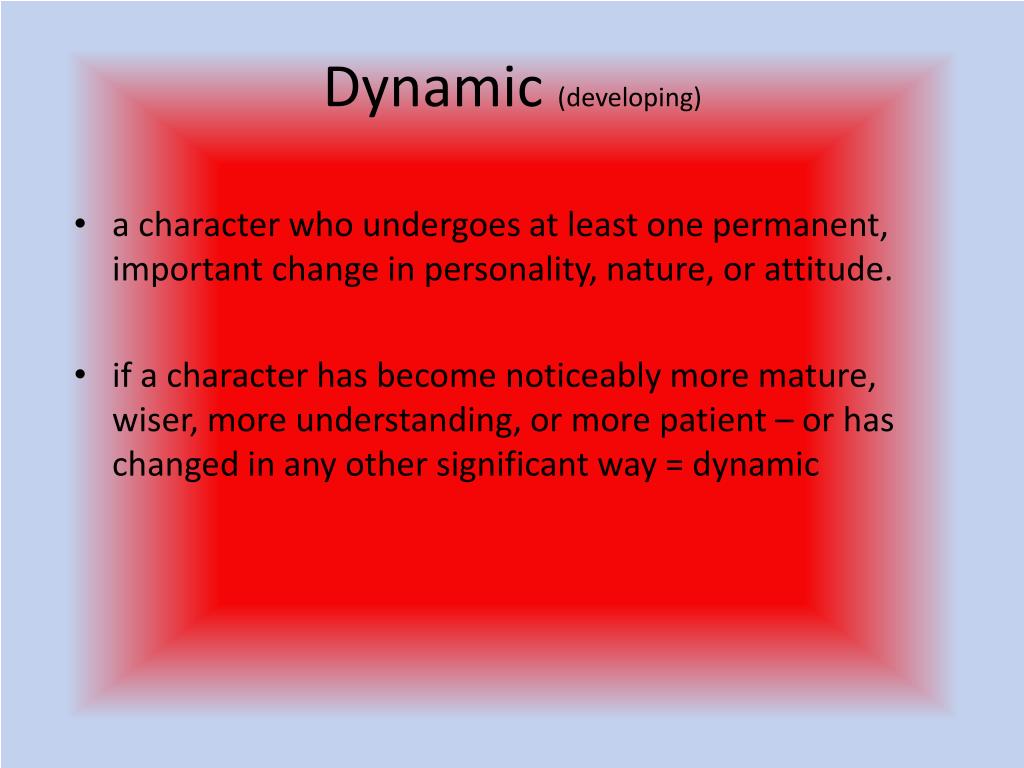 Dynamic (developing)

• a character who undergoes at least one permanent, important change in personality, nature, or attitude.

• if a character has become noticeably more mature, wiser, more understanding, or more patient – or has changed in any other significant way = dynamic